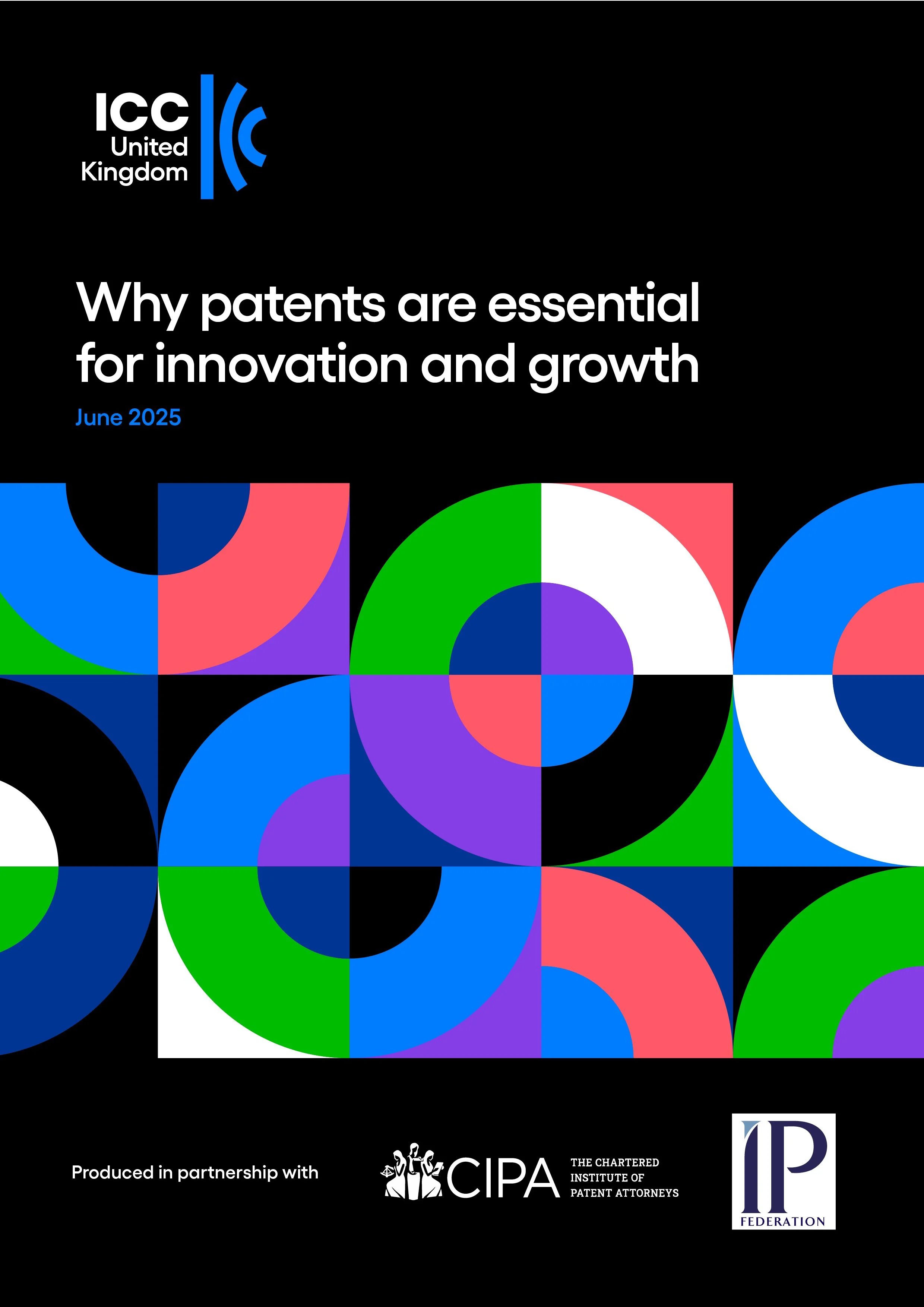 ICC United Kingdom

Why patents are essential for innovation and growth

June 2025

Produced in partnership with

CIPA THE CHARTERED INSTITUTE OF PATENT ATTORNEYS

IP FEDERATION